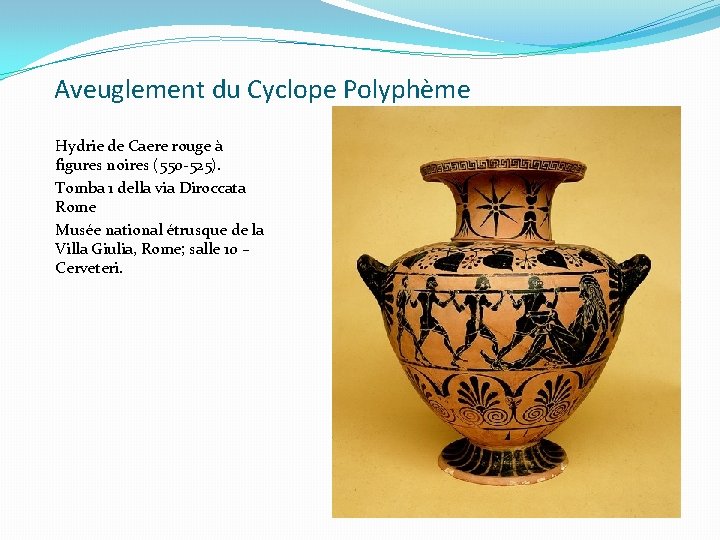 Aveuglement du Cyclope Polyphème

Hydrie de Caere rouge à figures noires (550-525).

Tomba 1 della via Diroccata Rome

Musée national étrusque de la Villa Giulia, Rome; salle 10 – Cerveteri.